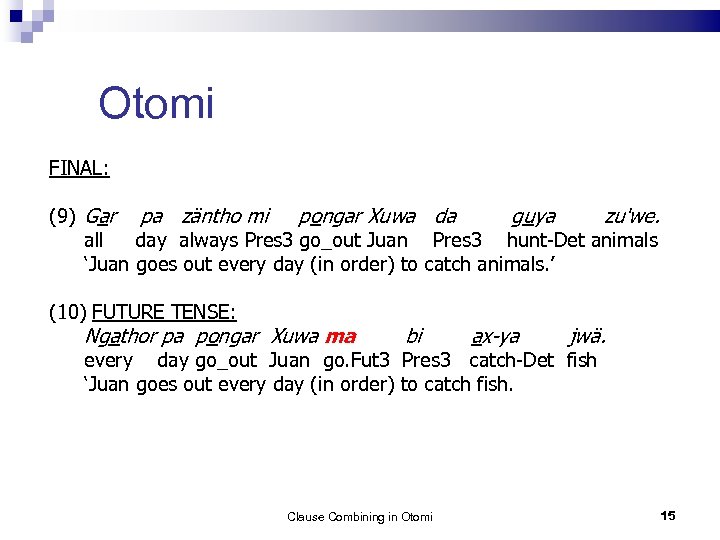 Otomi

FINAL:

(9) Gar pa zäntho mi pongar Xuwa da guya zu'we.
all day always Pres3 go_out Juan Pres3 hunt-Det animals
'Juan goes out every day (in order) to catch animals.'

(10) FUTURE TENSE:
Ngathor pa pongar Xuwa ma bi ax-ya jwä.
every day go_out Juan go.Fut3 Pres3 catch-Det fish
'Juan goes out every day (in order) to catch fish.

Clause Combining in Otomi 15